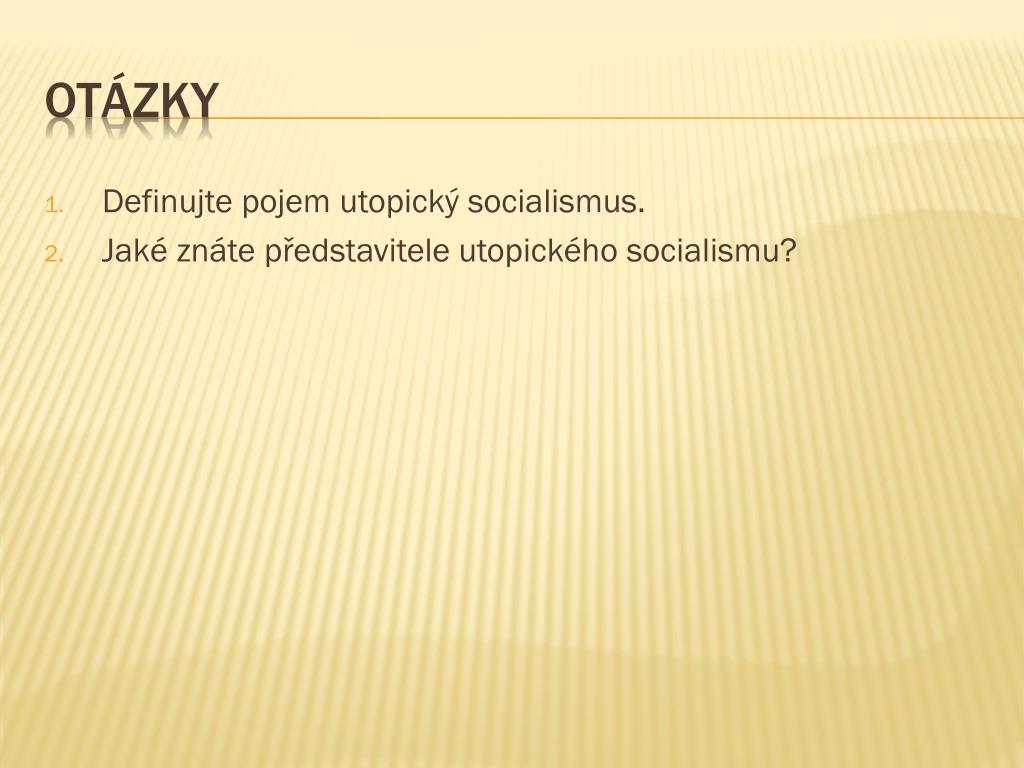 OTÁZKY

1. Definujte pojem utopický socialismus.
2. Jaké znáte představitele utopického socialismu?